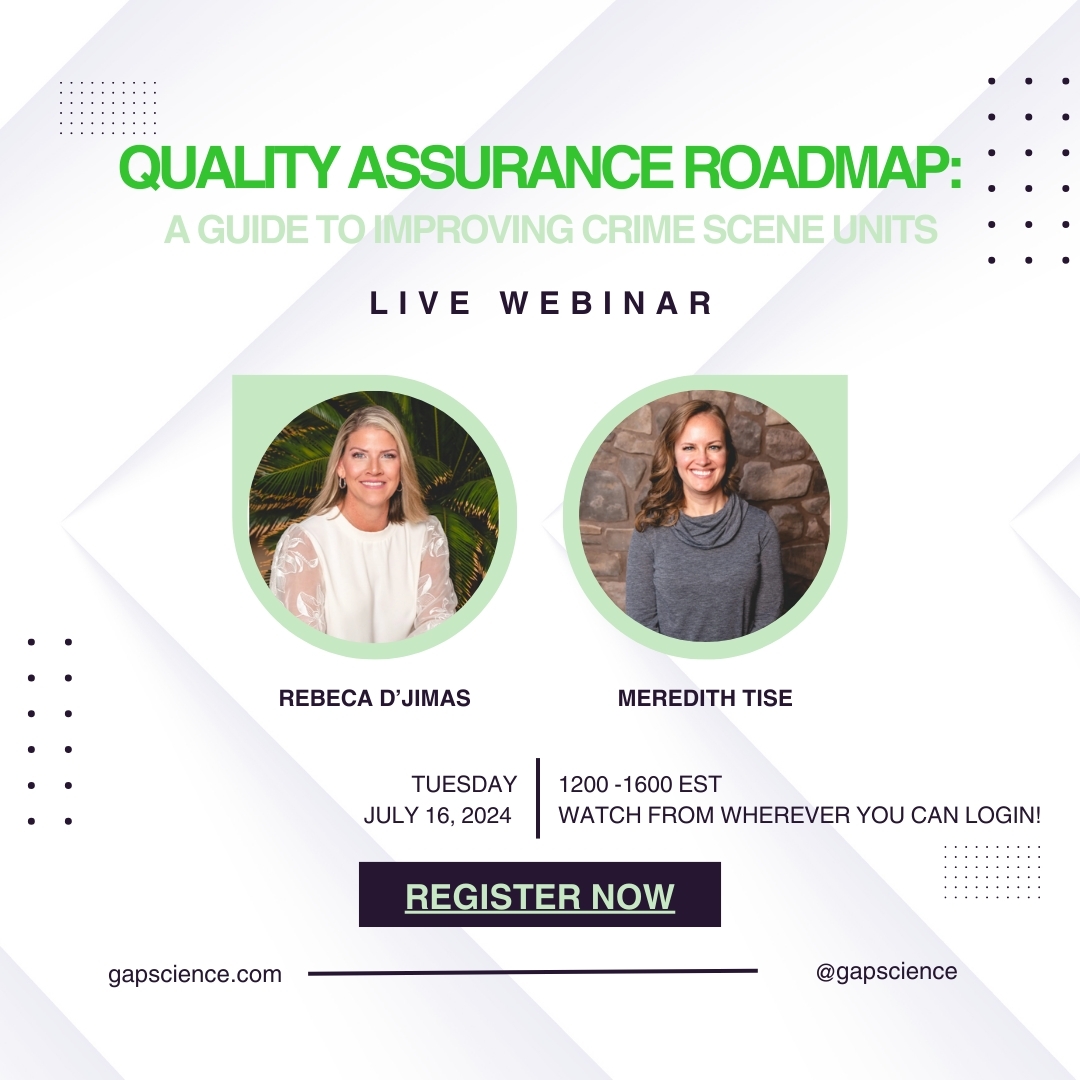 QUALITY ASSURANCE ROADMAP:
A GUIDE TO IMPROVING CRIME SCENE UNITS

LIVE WEBINAR

REBECA D'JIMAS

MEREDITH TISE

TUESDAY
JULY 16, 2024

1200 -1600 EST
WATCH FROM WHEREVER YOU CAN LOGIN!

REGISTER NOW

gapscience.com

@gapscience